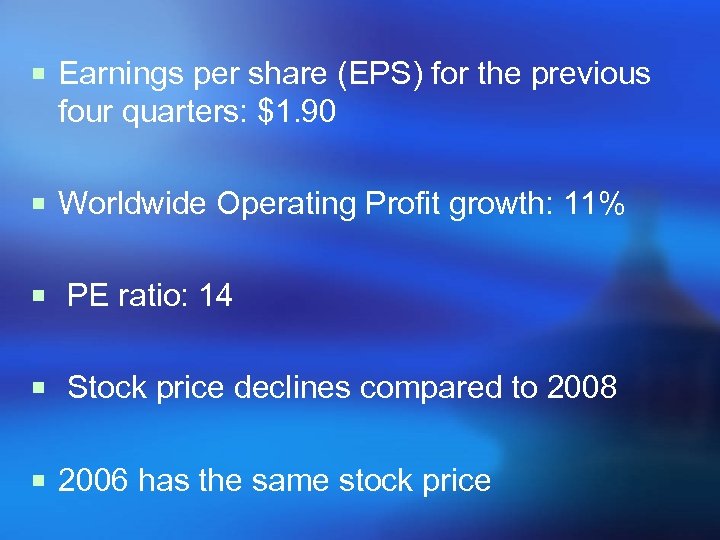 Earnings per share (EPS) for the previous four quarters: \$1.90

Worldwide Operating Profit growth: 11%

PE ratio: 14

Stock price declines compared to 2008

2006 has the same stock price